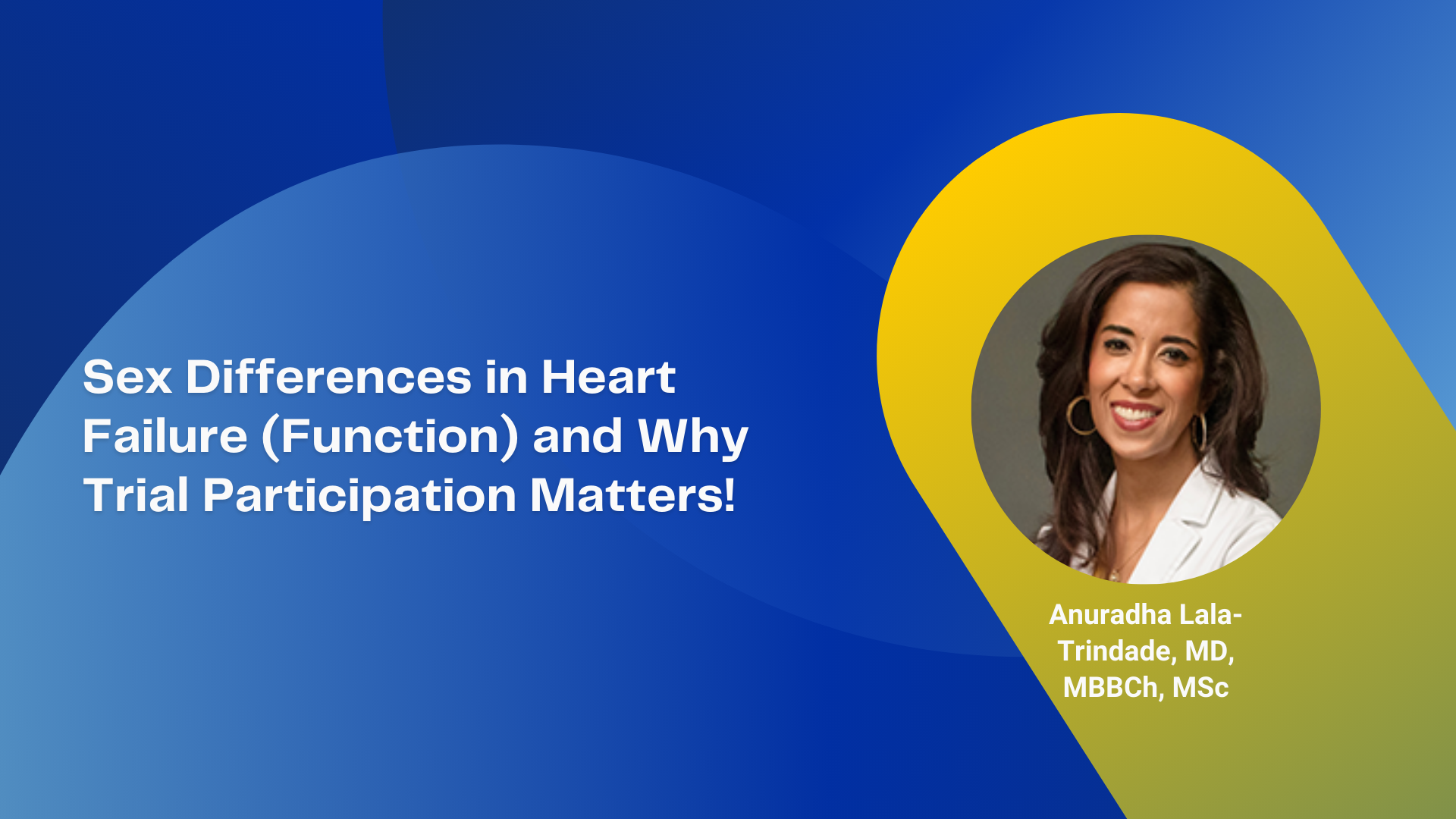 Sex Differences in Heart Failure (Function) and Why Trial Participation Matters!

Anuradha Lala-Trindade, MD, MBBCh, MSc